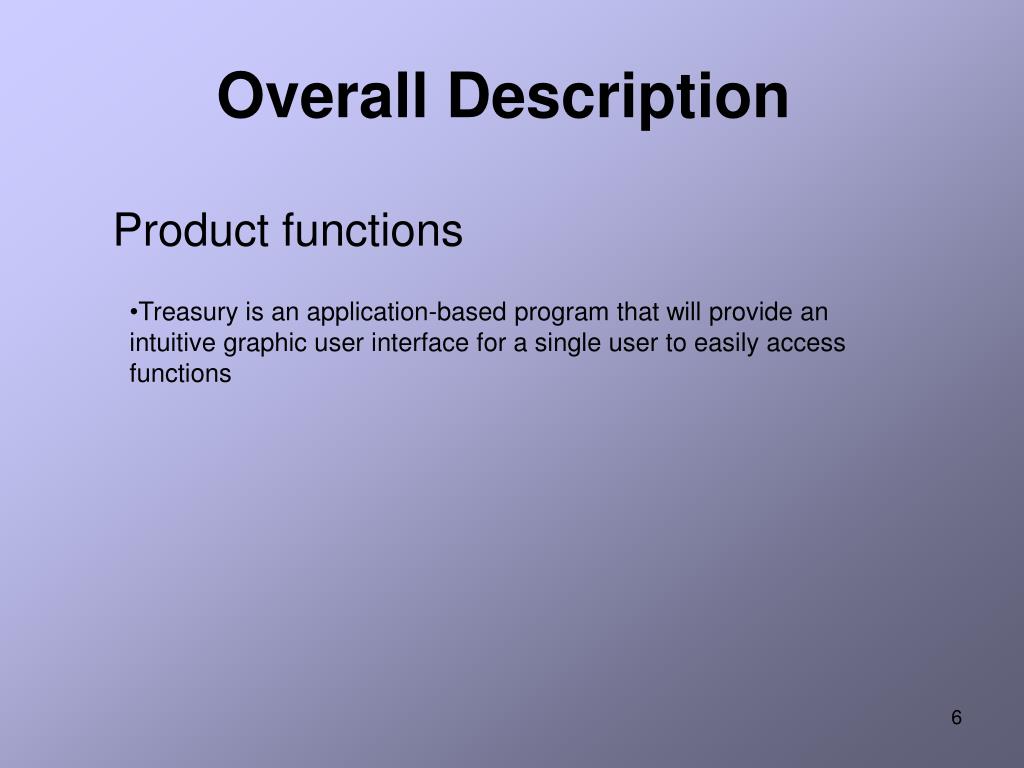 Overall Description

Product functions

•Treasury is an application-based program that will provide an intuitive graphic user interface for a single user to easily access functions

6